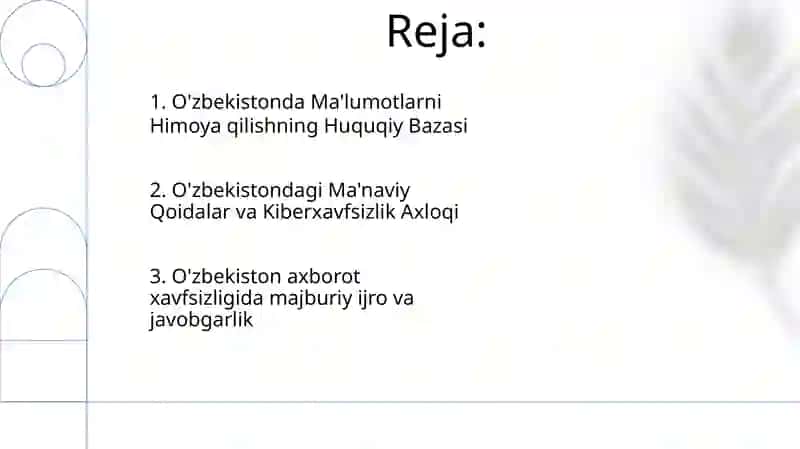 Reja:

1. O'zbekistonda Ma'lumotlarni Himoya qilishning Huquqiy Bazasi

2. O'zbekistondagi Ma'naviy Qoidalar va Kiberxavfsizlik Axloqi

3. O'zbekiston axborot xavfsizligida majburiy ijro va javobgarlik